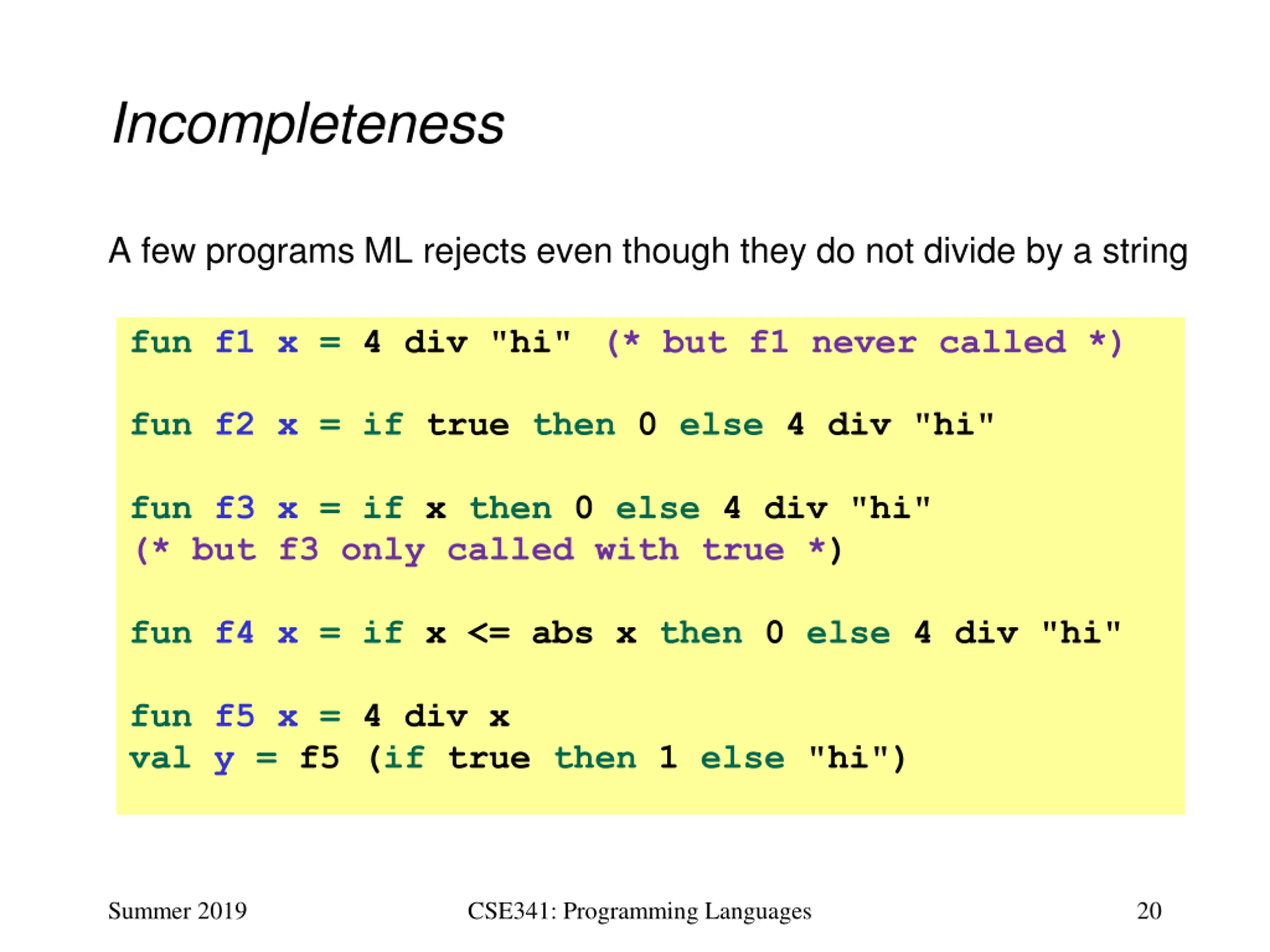 Incompleteness

A few programs ML rejects even though they do not divide by a string

fun f1 x = 4 div "hi" (* but f1 never called *)

fun f2 x = if true then 0 else 4 div "hi"

fun f3 x = if x then 0 else 4 div "hi"
(* but f3 only called with true *)

fun f4 x = if x <= abs x then 0 else 4 div "hi"

fun f5 x = 4 div x
val y = f5 (if true then 1 else "hi")

Summer 2019 CSE341: Programming Languages 20